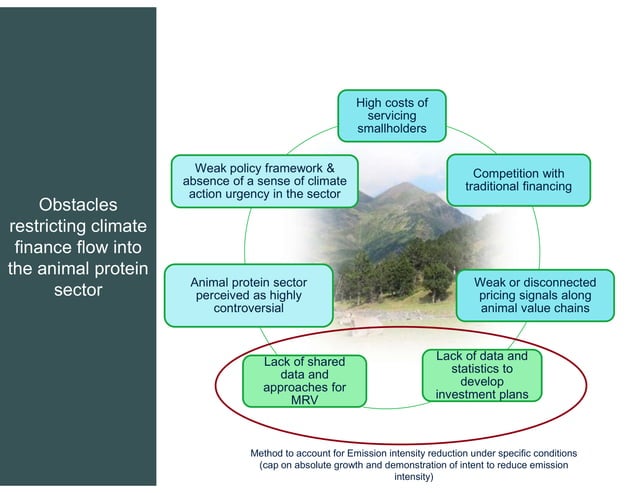 Obstacles restricting climate finance flow into the animal protein sector

High costs of servicing smallholders

Competition with traditional financing

Weak or disconnected pricing signals along animal value chains

Lack of data and statistics to develop investment plans

Lack of shared data and approaches for MRV

Animal protein sector perceived as highly controversial

Weak policy framework & absence of a sense of climate action urgency in the sector

Method to account for Emission intensity reduction under specific conditions (cap on absolute growth and demonstration of intent to reduce emission intensity)